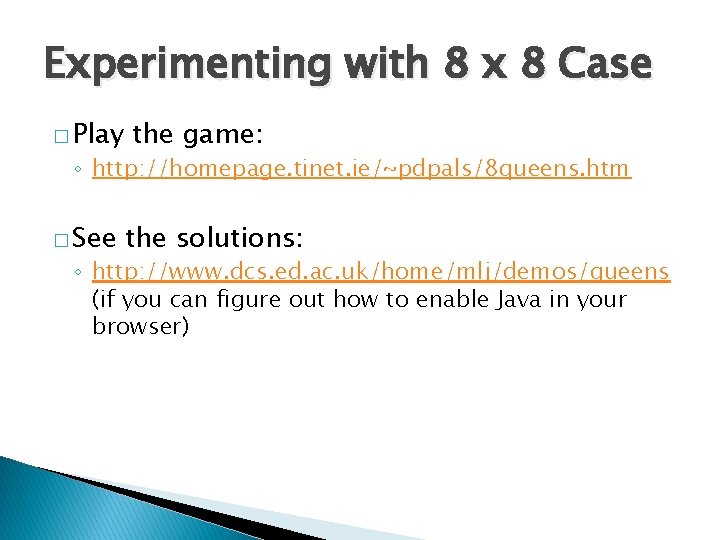 Experimenting with 8 x 8 Case

□ Play the game:

◦ http://homepage.tinet.ie/~pdpals/8queens.htm

□ See the solutions:

◦ http://www.dcs.ed.ac.uk/home/mlj/demos/queens (if you can figure out how to enable Java in your browser)